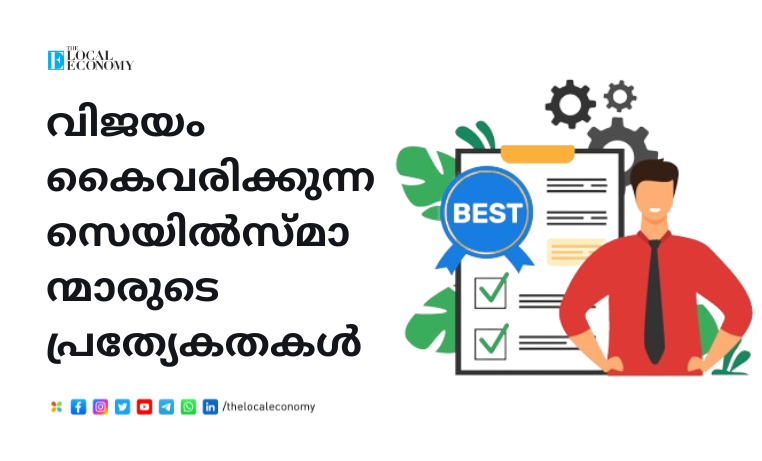 THE LOCAL ECONOMY

വിജയം കൈവരിക്കുന്ന സെയിൽസ്മാന്മാരുടെ പ്രത്യേകതകൾ

BEST

/thelocaleconomy